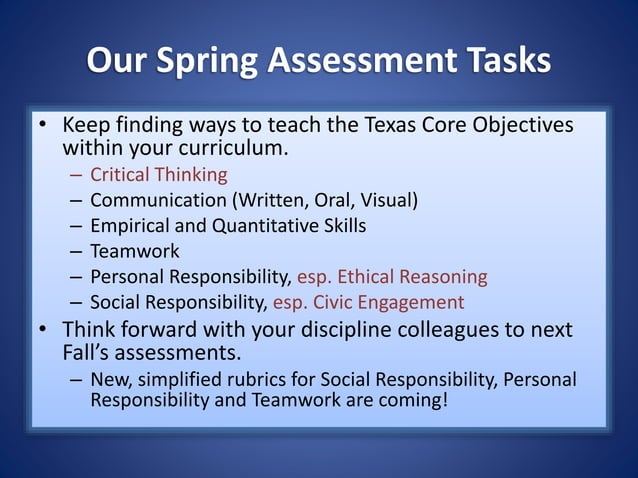 Our Spring Assessment Tasks

• Keep finding ways to teach the Texas Core Objectives within your curriculum.
– Critical Thinking
– Communication (Written, Oral, Visual)
– Empirical and Quantitative Skills
– Teamwork
– Personal Responsibility, esp. Ethical Reasoning
– Social Responsibility, esp. Civic Engagement

• Think forward with your discipline colleagues to next Fall's assessments.
– New, simplified rubrics for Social Responsibility, Personal Responsibility and Teamwork are coming!